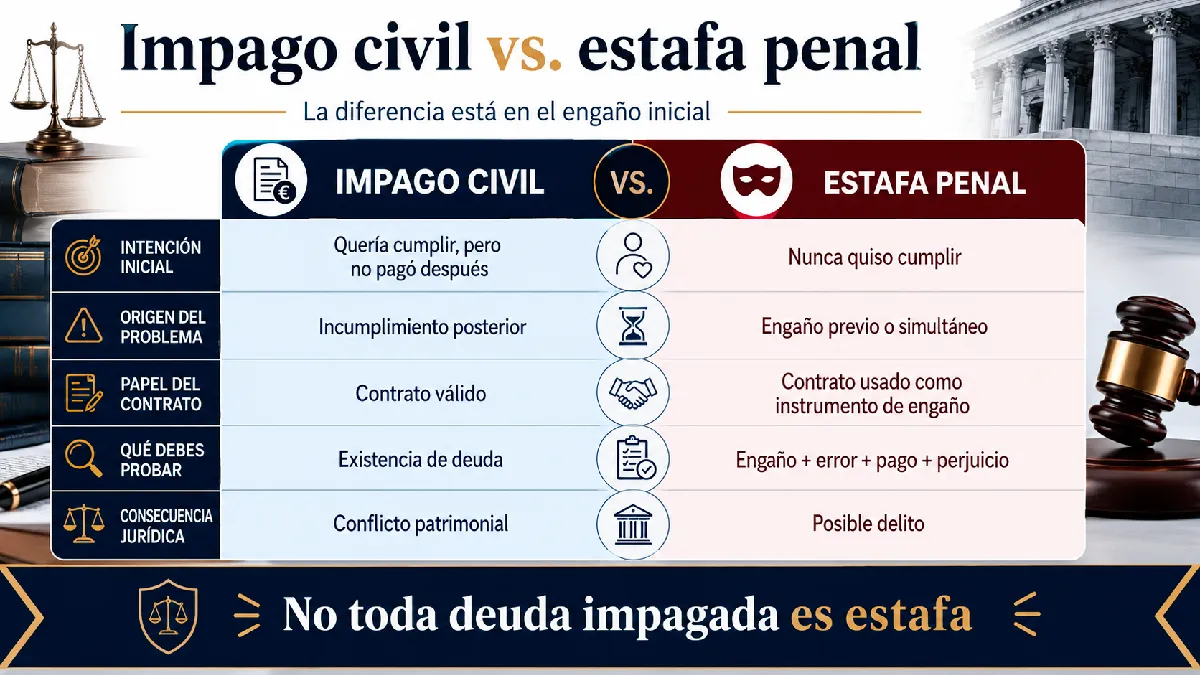 Impago civil vs. estafa penal

La diferencia está en el engaño inicial

| | IMPAGO CIVIL | VS. | ESTAFA PENAL |
|---|---|---|---|
| INTENCIÓN INICIAL | Quería cumplir, pero no pagó después | | Nunca quiso cumplir |
| ORIGEN DEL PROBLEMA | Incumplimiento posterior | | Engaño previo o simultáneo |
| PAPEL DEL CONTRATO | Contrato válido | | Contrato usado como instrumento de engaño |
| QUÉ DEBES PROBAR | Existencia de deuda | | Engaño + error + pago + perjuicio |
| CONSECUENCIA JURÍDICA | Conflicto patrimonial | | Posible delito |

No toda deuda impagada es estafa